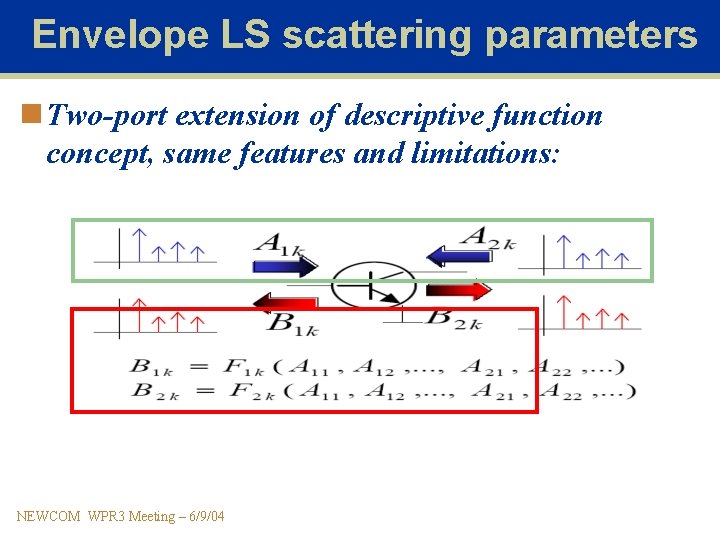 Envelope LS scattering parameters

Two-port extension of descriptive function concept, same features and limitations:

$A_{1k}$

$A_{2k}$

$B_{1k}$

$B_{2k}$

$B_{1k} = F_{1k}(A_{11}, A_{12}, \ldots, A_{21}, A_{22}, \ldots)$
$B_{2k} = F_{2k}(A_{11}, A_{12}, \ldots, A_{21}, A_{22}, \ldots)$

NEWCOM WPR3 Meeting – 6/9/04